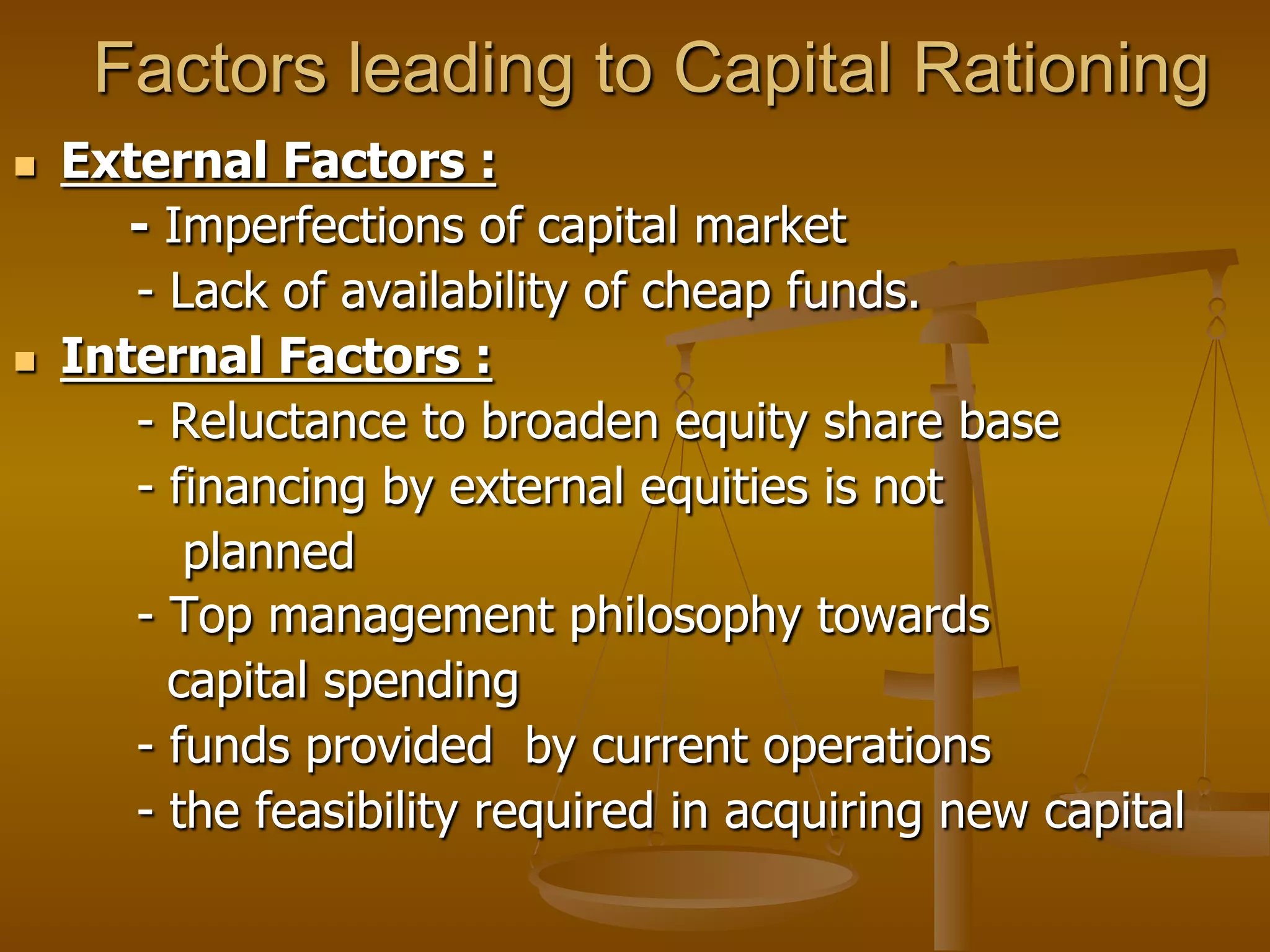 Factors leading to Capital Rationing

External Factors :

- Imperfections of capital market

- Lack of availability of cheap funds.

Internal Factors :

- Reluctance to broaden equity share base

- financing by external equities is not planned

- Top management philosophy towards capital spending

- funds provided by current operations

- the feasibility required in acquiring new capital